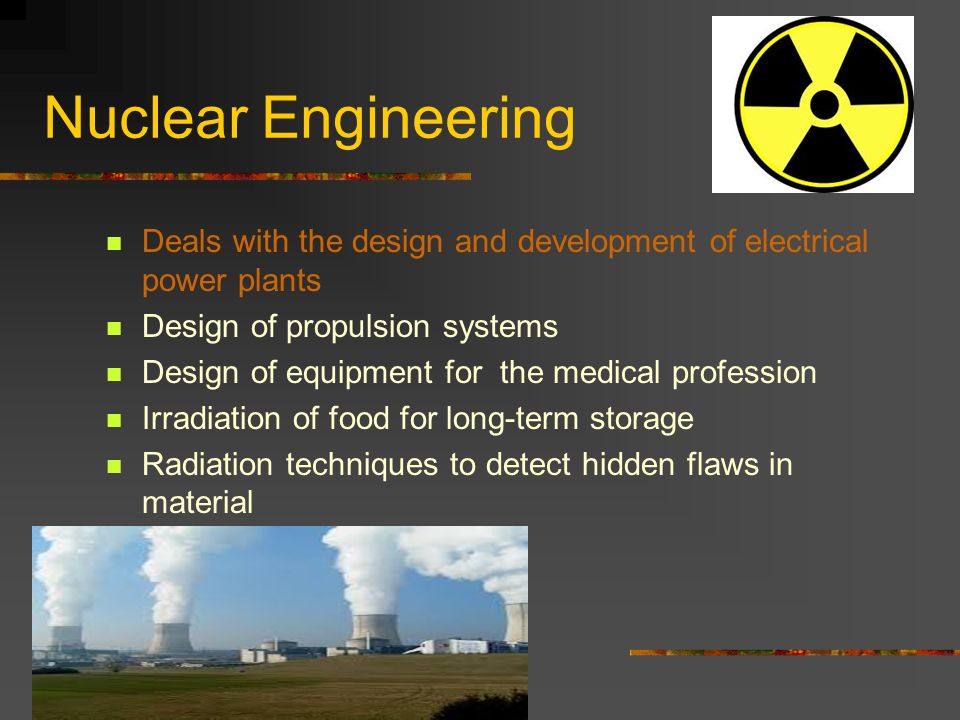 Nuclear Engineering

- Deals with the design and development of electrical power plants
- Design of propulsion systems
- Design of equipment for the medical profession
- Irradiation of food for long-term storage
- Radiation techniques to detect hidden flaws in material